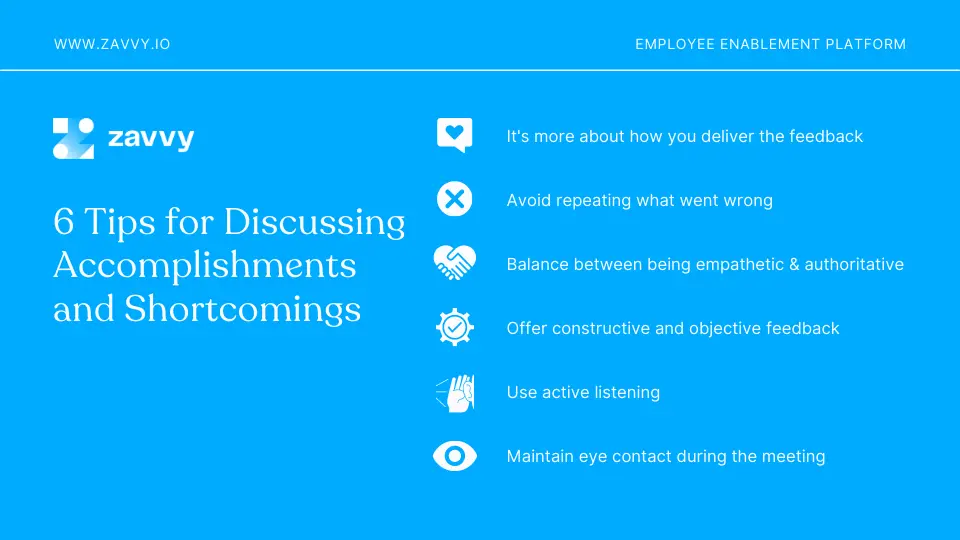 WWW.ZAVVY.IO

EMPLOYEE ENABLEMENT PLATFORM

zavvy

6 Tips for Discussing Accomplishments and Shortcomings

It's more about how you deliver the feedback

Avoid repeating what went wrong

Balance between being empathetic & authoritative

Offer constructive and objective feedback

Use active listening

Maintain eye contact during the meeting